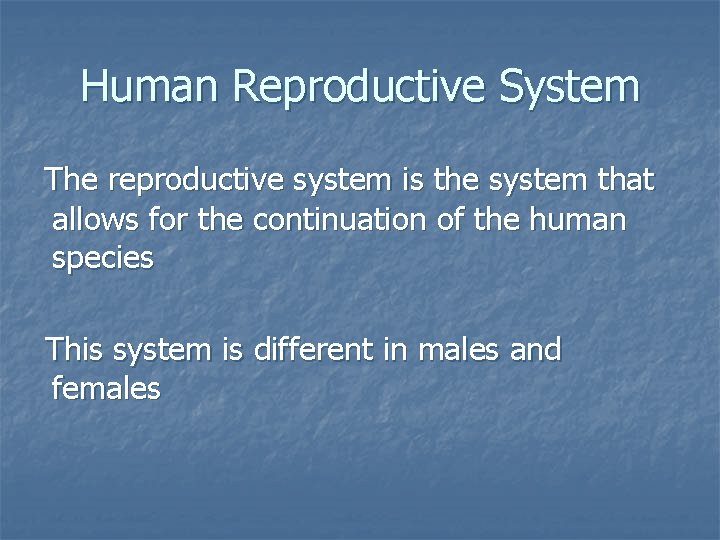 Human Reproductive System

The reproductive system is the system that allows for the continuation of the human species

This system is different in males and females